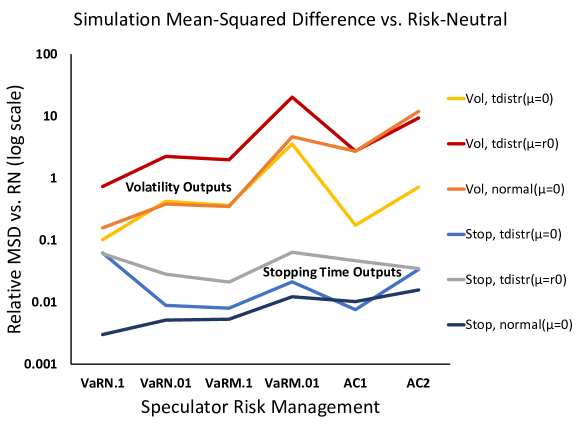 Simulation Mean-Squared Difference vs. Risk-Neutral

Relative MSD vs. RN (log scale)

100
10
1
0.1
0.01
0.001

Volatility Outputs

Stopping Time Outputs

VaRN.1
VaRN.01
VaRM.1
VaRM.01
AC1
AC2

Speculator Risk Management

Vol, tdistr(μ=0)
Vol, tdistr(μ=r0)
Vol, normal(μ=0)
Stop, tdistr(μ=0)
Stop, tdistr(μ=r0)
Stop, normal(μ=0)